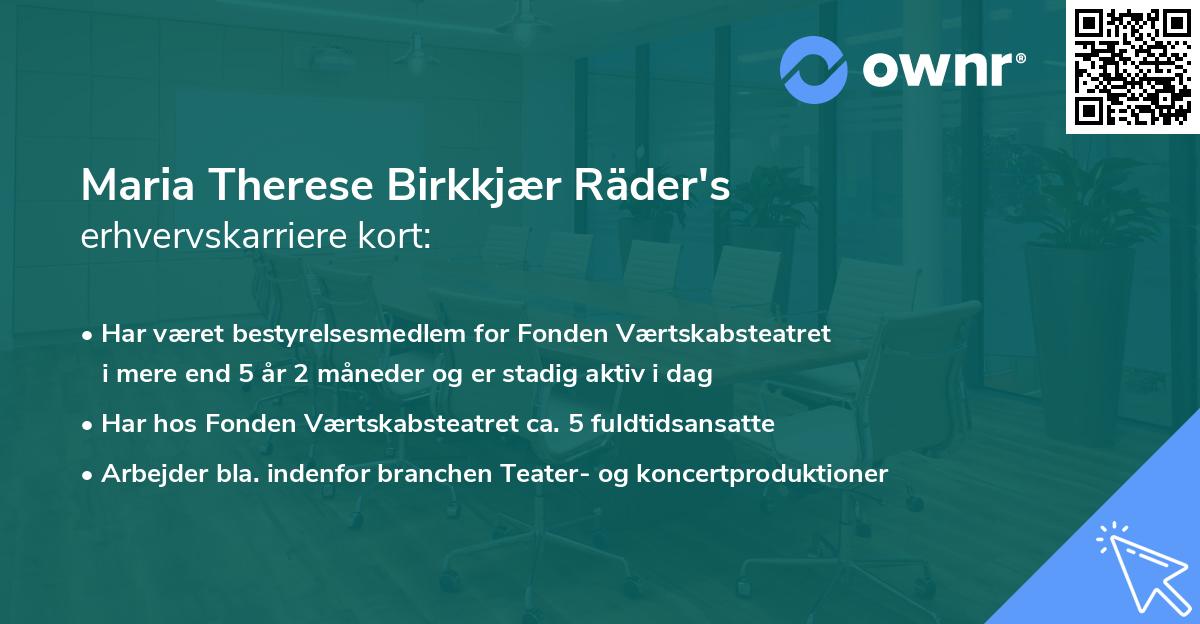 ownr®

Maria Therese Birkkjær Räder's
erhvervskarriere kort:

• Har været bestyrelsesmedlem for Fonden Værtskabsteatret i mere end 5 år 2 måneder og er stadig aktiv i dag

• Har hos Fonden Værtskabsteatret ca. 5 fuldtidsansatte

• Arbejder bla. indenfor branchen Teater- og koncertproduktioner